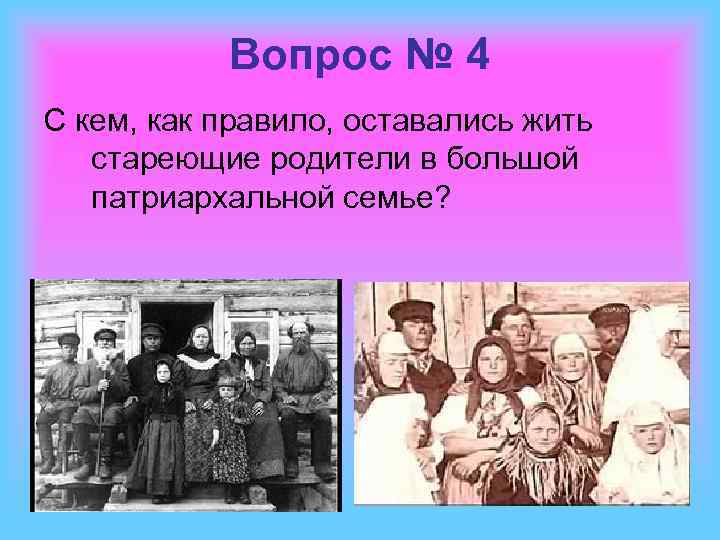 Вопрос № 4

С кем, как правило, оставались жить стареющие родители в большой патриархальной семье?